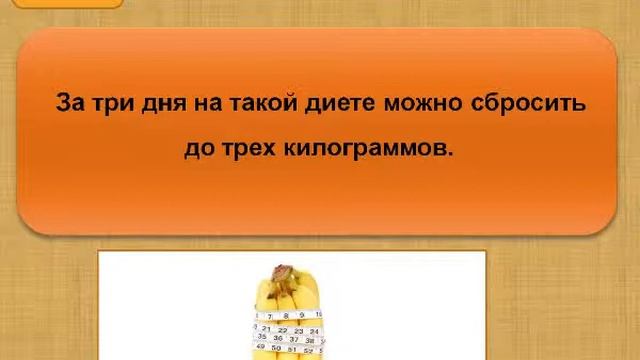 За три дня на такой диете можно сбросить до трех килограммов.

7 8 9 10
21 22 23 24
35 36 37 38
49 50 51 52